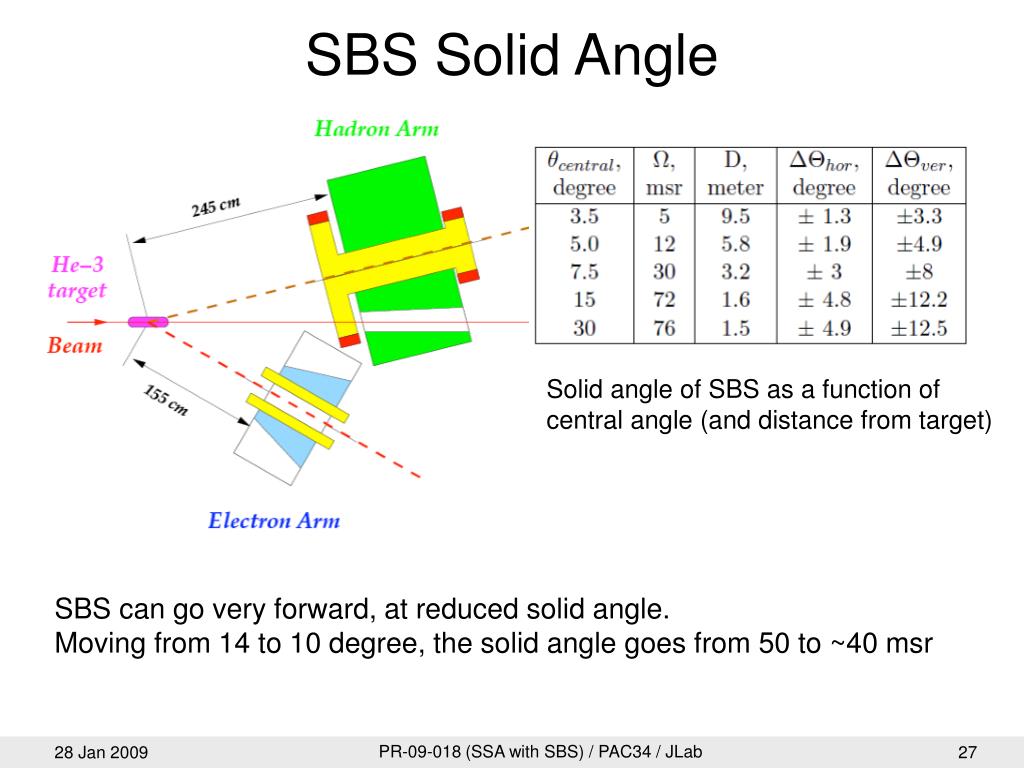 SBS Solid Angle

Hadron Arm

245 cm

He–3 target

Beam

155 cm

Electron Arm

| $\theta_{central}$, degree | $\Omega$, msr | D, meter | $\Delta\Theta_{hor}$, degree | $\Delta\Theta_{ver}$, degree |
|---|---|---|---|---|
| 3.5 | 5 | 9.5 | $\pm$ 1.3 | $\pm$3.3 |
| 5.0 | 12 | 5.8 | $\pm$ 1.9 | $\pm$4.9 |
| 7.5 | 30 | 3.2 | $\pm$ 3 | $\pm$8 |
| 15 | 72 | 1.6 | $\pm$ 4.8 | $\pm$12.2 |
| 30 | 76 | 1.5 | $\pm$ 4.9 | $\pm$12.5 |

Solid angle of SBS as a function of central angle (and distance from target)

SBS can go very forward, at reduced solid angle.
Moving from 14 to 10 degree, the solid angle goes from 50 to ~40 msr

28 Jan 2009

PR-09-018 (SSA with SBS) / PAC34 / JLab

27